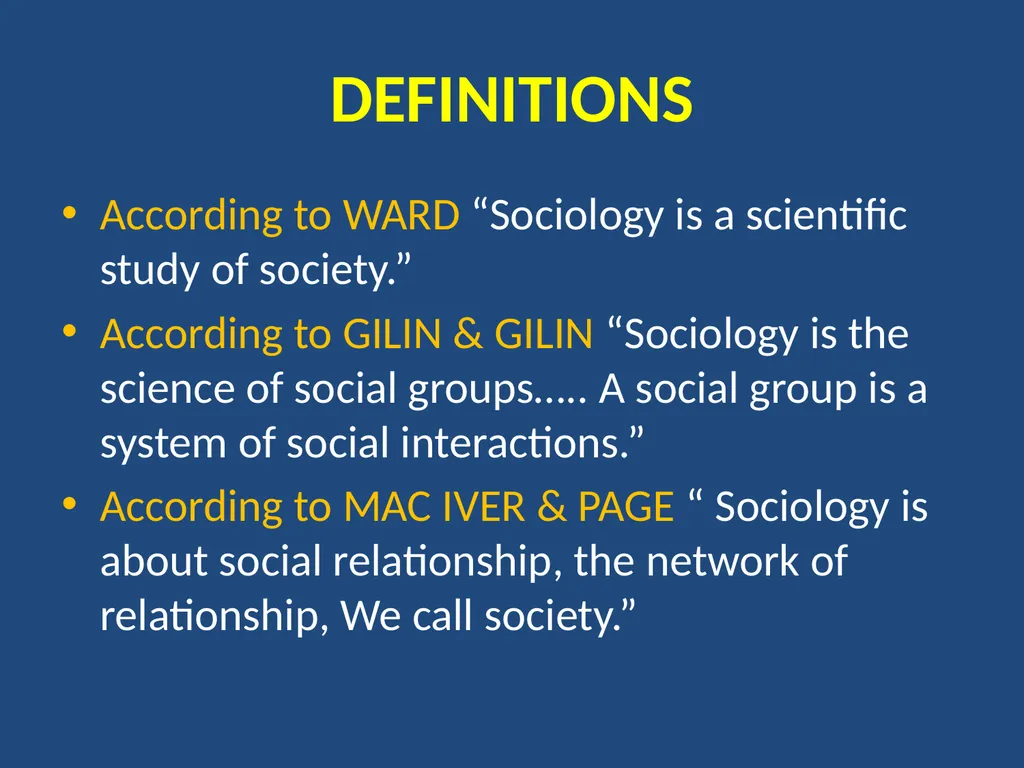 DEFINITIONS

• According to WARD “Sociology is a scientific study of society.”

• According to GILIN & GILIN “Sociology is the science of social groups….. A social group is a system of social interactions.”

• According to MAC IVER & PAGE “ Sociology is about social relationship, the network of relationship, We call society.”